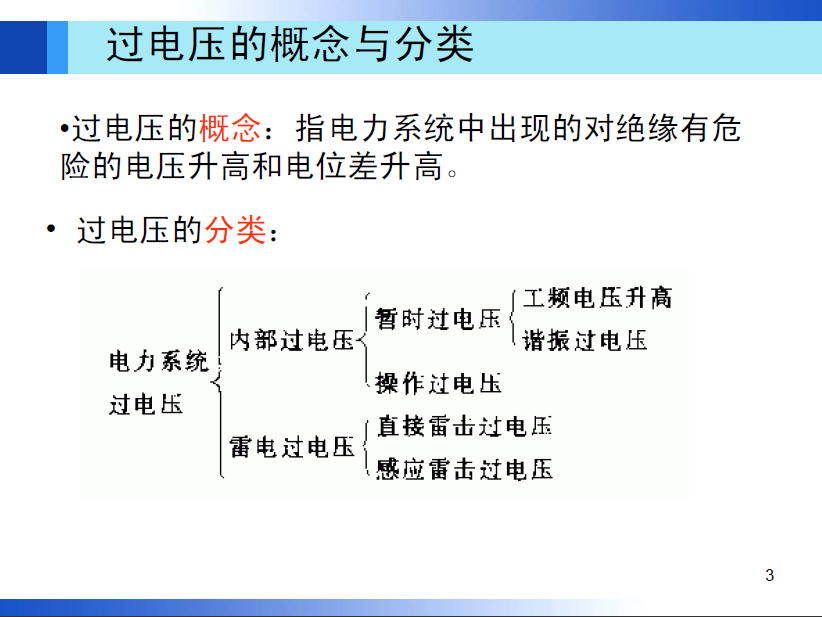 过电压的概念与分类

•过电压的概念：指电力系统中出现的对绝缘有危险的电压升高和电位差升高。

• 过电压的分类：

电力系统过电压
内部过电压
暂时过电压
工频电压升高
谐振过电压
操作过电压
雷电过电压
直接雷击过电压
感应雷击过电压

3